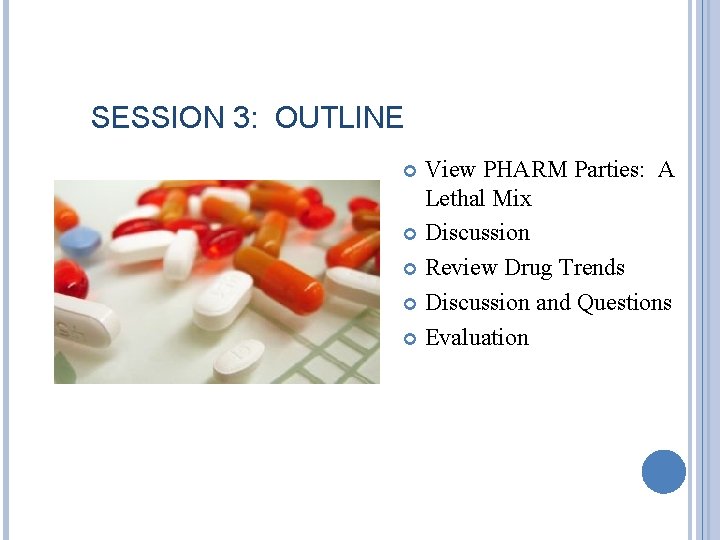 SESSION 3: OUTLINE

View PHARM Parties: A Lethal Mix
Discussion
Review Drug Trends
Discussion and Questions
Evaluation